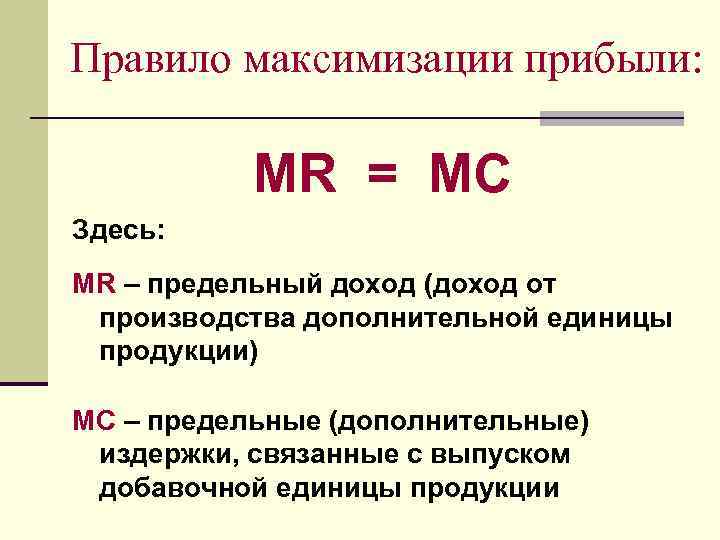 Правило максимизации прибыли:

MR = MC

Здесь:

MR – предельный доход (доход от производства дополнительной единицы продукции)

MC – предельные (дополнительные) издержки, связанные с выпуском добавочной единицы продукции